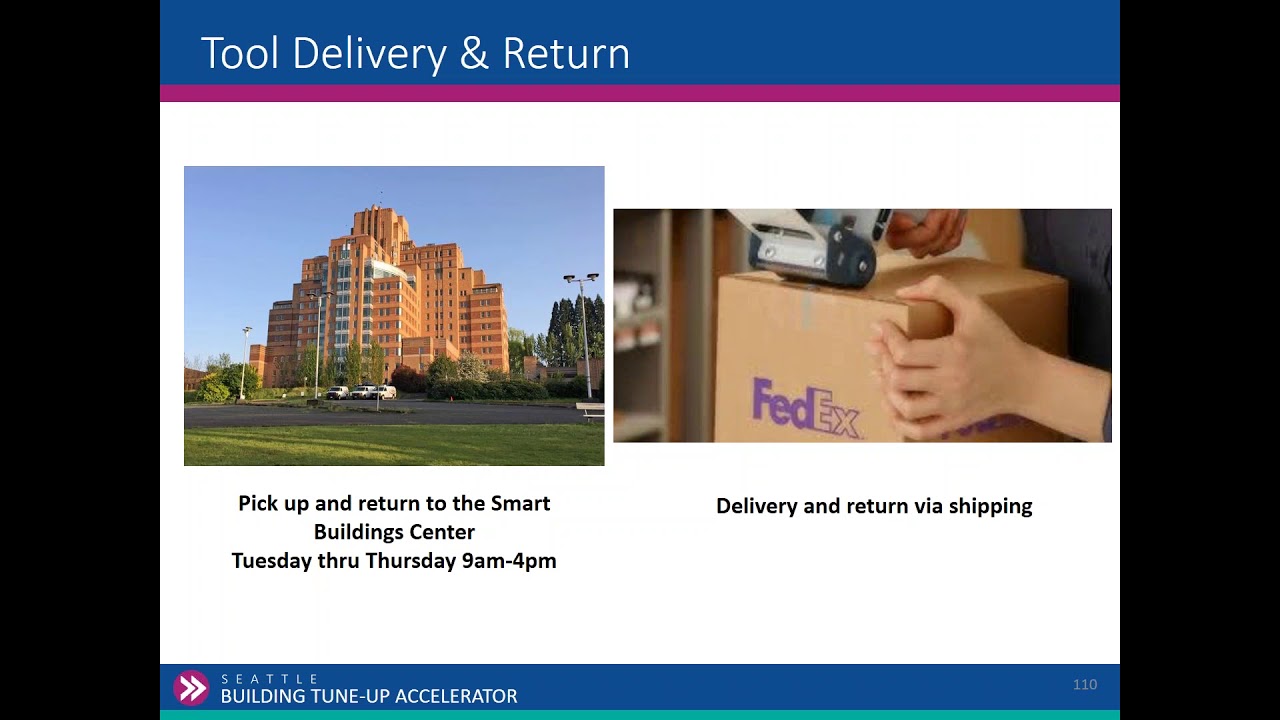 Tool Delivery & Return

FedEx

Pick up and return to the Smart Buildings Center
Tuesday thru Thursday 9am-4pm

Delivery and return via shipping

SEATTLE
BUILDING TUNE-UP ACCELERATOR

110